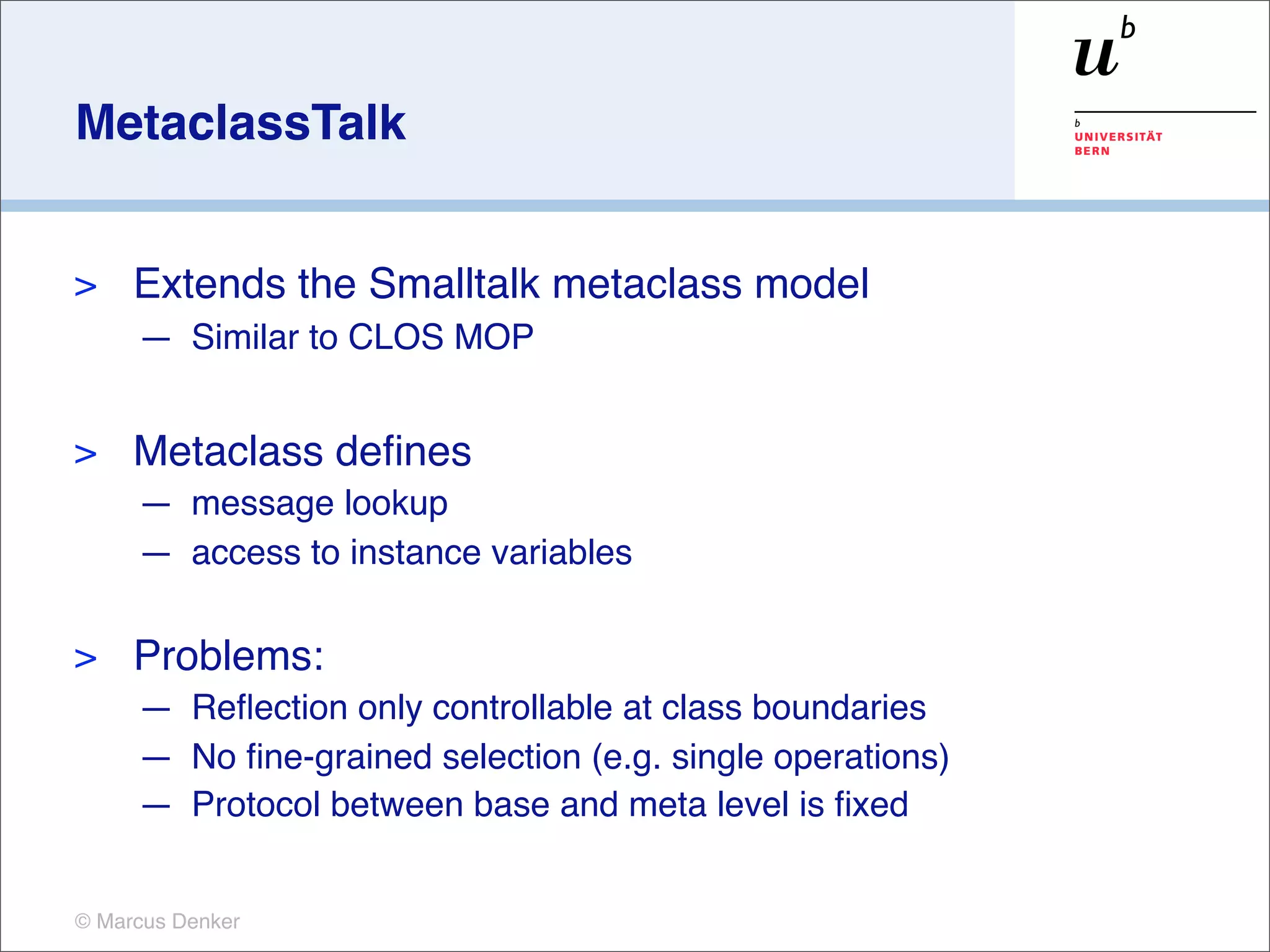 MetaclassTalk

$u^b$

b
UNIVERSITÄT
BERN

> Extends the Smalltalk metaclass model
— Similar to CLOS MOP

> Metaclass defines
— message lookup
— access to instance variables

> Problems:
— Reflection only controllable at class boundaries
— No fine-grained selection (e.g. single operations)
— Protocol between base and meta level is fixed

© Marcus Denker